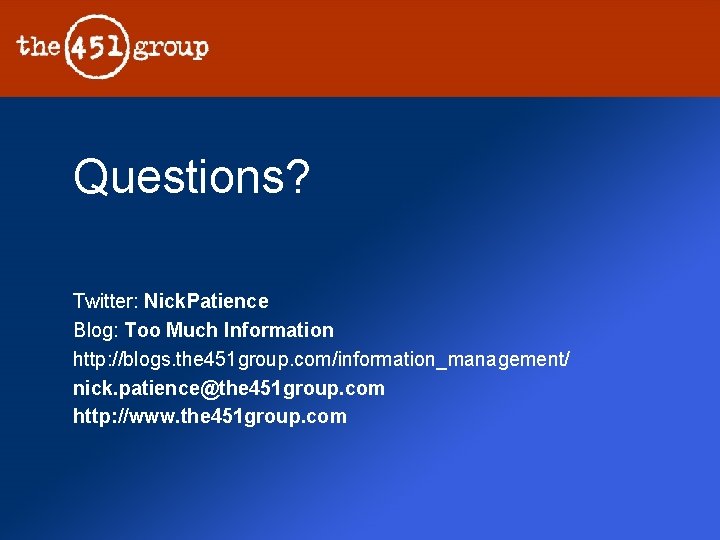 the 451 group

Questions?

Twitter: NickPatience
Blog: Too Much Information
http://blogs.the451group.com/information_management/
nick.patience@the451group.com
http://www.the451group.com